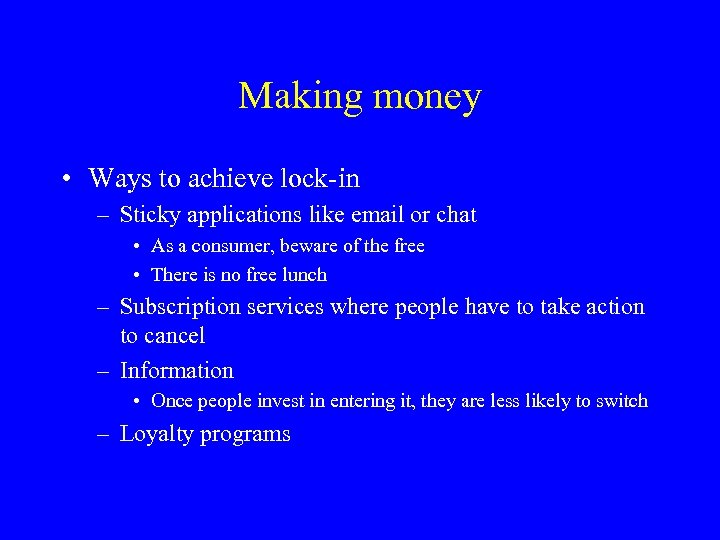 Making money

• Ways to achieve lock-in
– Sticky applications like email or chat
• As a consumer, beware of the free
• There is no free lunch
– Subscription services where people have to take action to cancel
– Information
• Once people invest in entering it, they are less likely to switch
– Loyalty programs